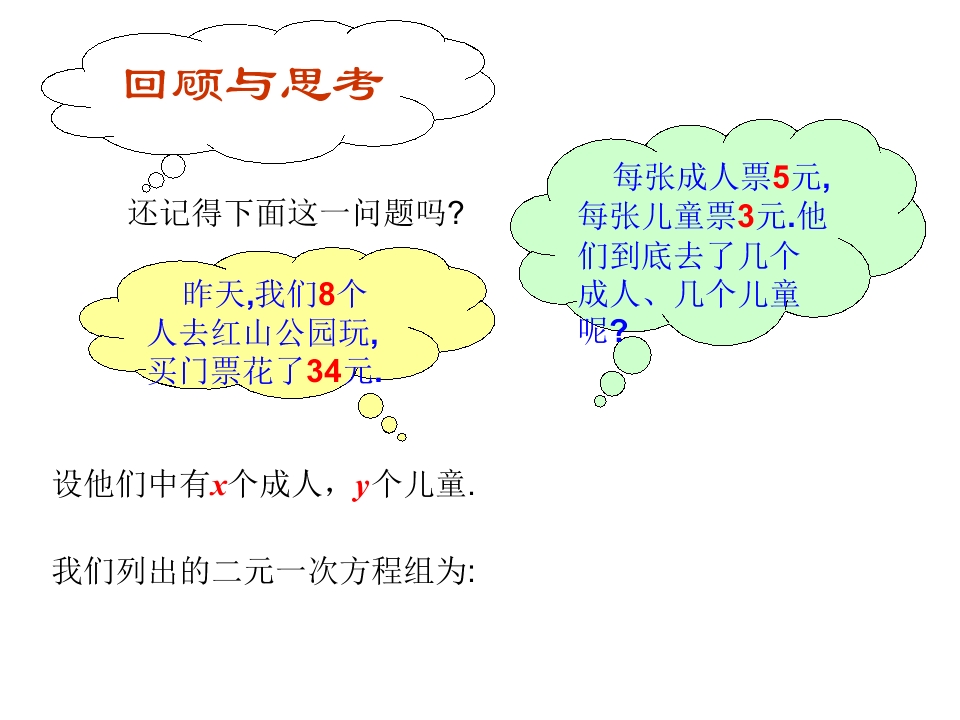 回顾与思考

还记得下面这一问题吗?

昨天,我们8个人去红山公园玩,买门票花了34元.

每张成人票5元,每张儿童票3元.他们到底去了几个成人、几个儿童呢?

设他们中有$x$个成人，$y$个儿童.

我们列出的二元一次方程组为: